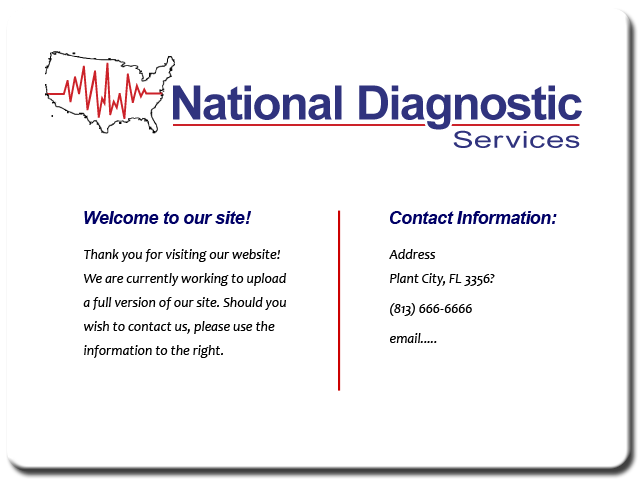 National Diagnostic
Services

Welcome to our site!

Thank you for visiting our website! We are currently working to upload a full version of our site. Should you wish to contact us, please use the information to the right.

Contact Information:

Address
Plant City, FL 3356?

(813) 666-6666

email.....